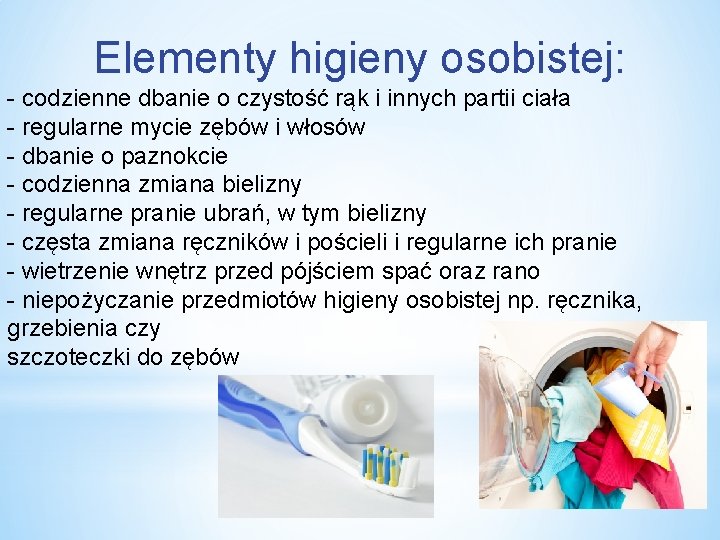 Elementy higieny osobistej:

- codzienne dbanie o czystość rąk i innych partii ciała
- regularne mycie zębów i włosów
- dbanie o paznokcie
- codzienna zmiana bielizny
- regularne pranie ubrań, w tym bielizny
- częsta zmiana ręczników i pościeli i regularne ich pranie
- wietrzenie wnętrz przed pójściem spać oraz rano
- niepożyczanie przedmiotów higieny osobistej np. ręcznika, grzebienia czy
szczoteczki do zębów